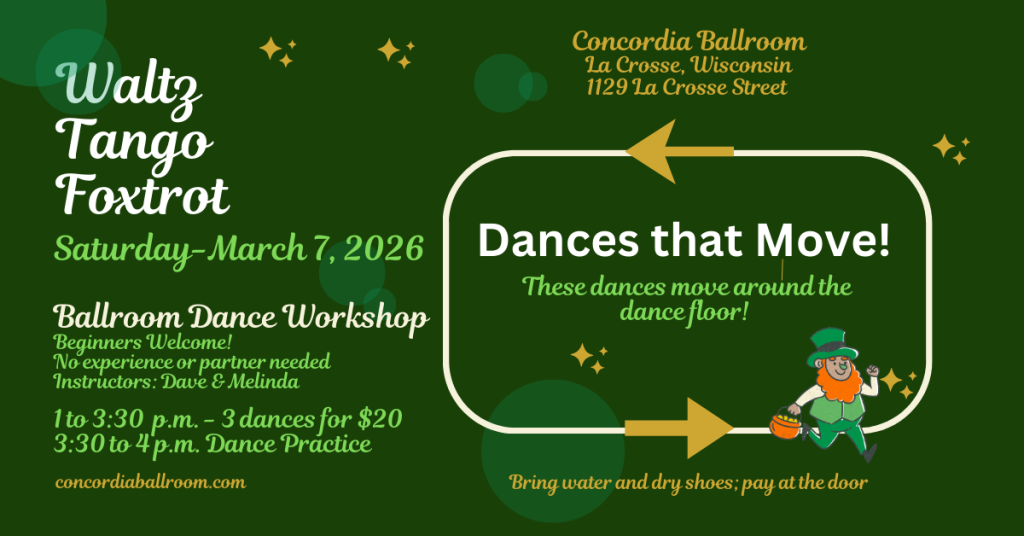 Waltz
Tango
Foxtrot

Saturday-March 7, 2026

Ballroom Dance Workshop
Beginners Welcome!
No experience or partner needed
Instructors: Dave & Melinda

1 to 3:30 p.m. - 3 dances for $20
3:30 to 4 p.m. Dance Practice

concordiaballroom.com

Concordia Ballroom
La Crosse, Wisconsin
1129 La Crosse Street

Dances that Move!

These dances move around the dance floor!

Bring water and dry shoes; pay at the door